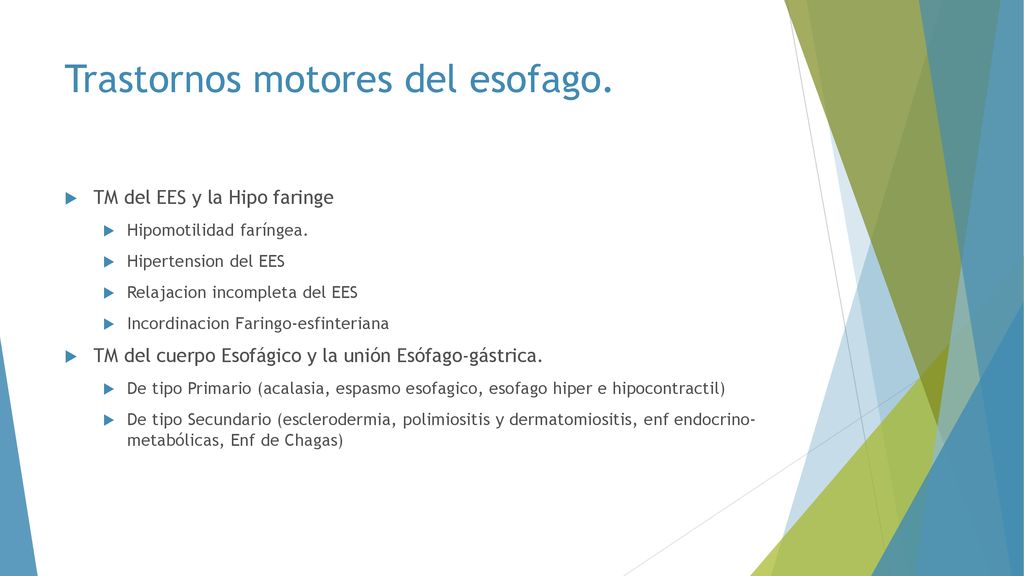 Trastornos motores del esofago.

TM del EES y la Hipo faringe

Hipomotilidad faríngea.

Hipertension del EES

Relajacion incompleta del EES

Incordinacion Faringo-esfinteriana

TM del cuerpo Esofágico y la unión Esófago-gástrica.

De tipo Primario (acalasia, espasmo esofagico, esofago hiper e hipocontractil)

De tipo Secundario (esclerodermia, polimiositis y dermatomiositis, enf endocrino-metabólicas, Enf de Chagas)